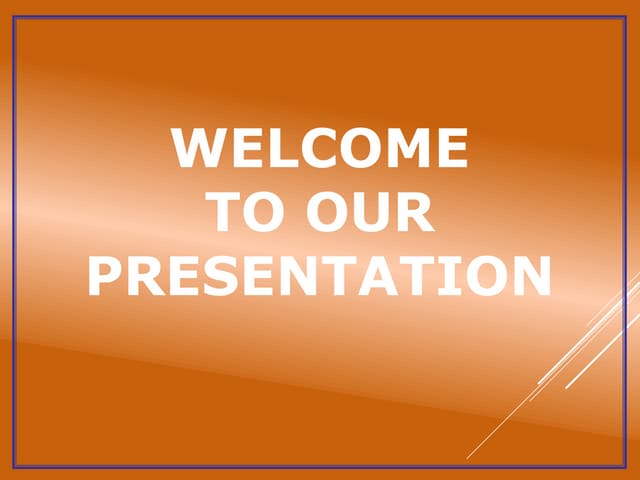 WELCOME
TO OUR
PRESENTATION